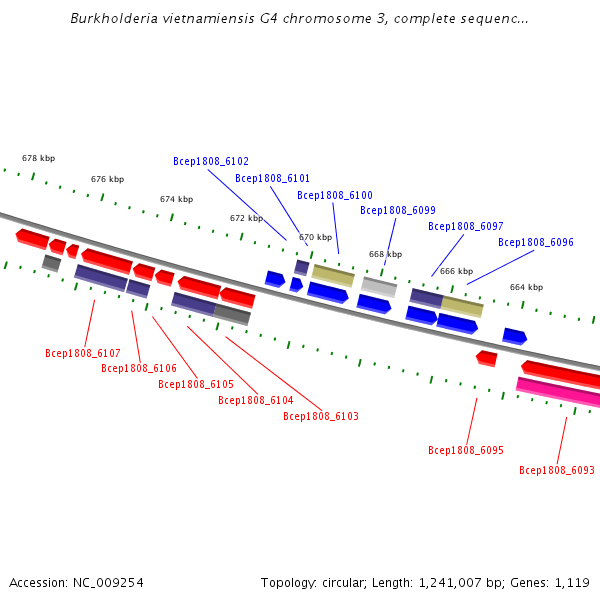 Burkholderia vietnamiensis G4 chromosome 3, complete sequenc...

678 kbp
676 kbp
674 kbp
672 kbp
670 kbp
668 kbp
666 kbp
664 kbp

Bcep1808_6102
Bcep1808_6101
Bcep1808_6100
Bcep1808_6099
Bcep1808_6097
Bcep1808_6096

Bcep1808_6107
Bcep1808_6106
Bcep1808_6105
Bcep1808_6104
Bcep1808_6103
Bcep1808_6095
Bcep1808_6093

Accession: NC_009254

Topology: circular; Length: 1,241,007 bp; Genes: 1,119